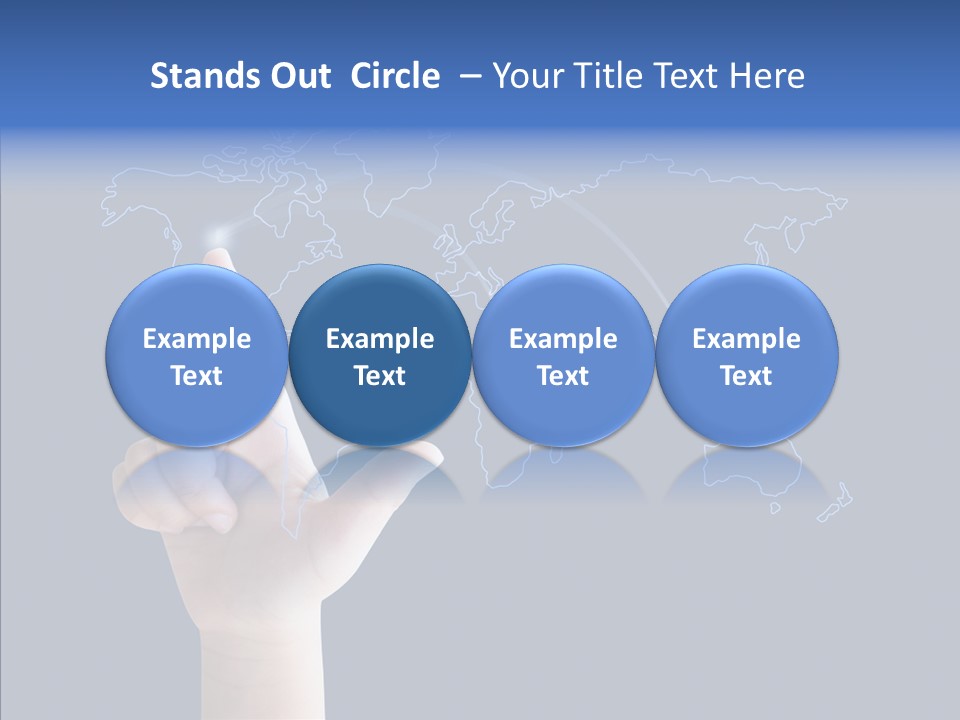 Stands Out Circle – Your Title Text Here

Example Text

Example Text

Example Text

Example Text